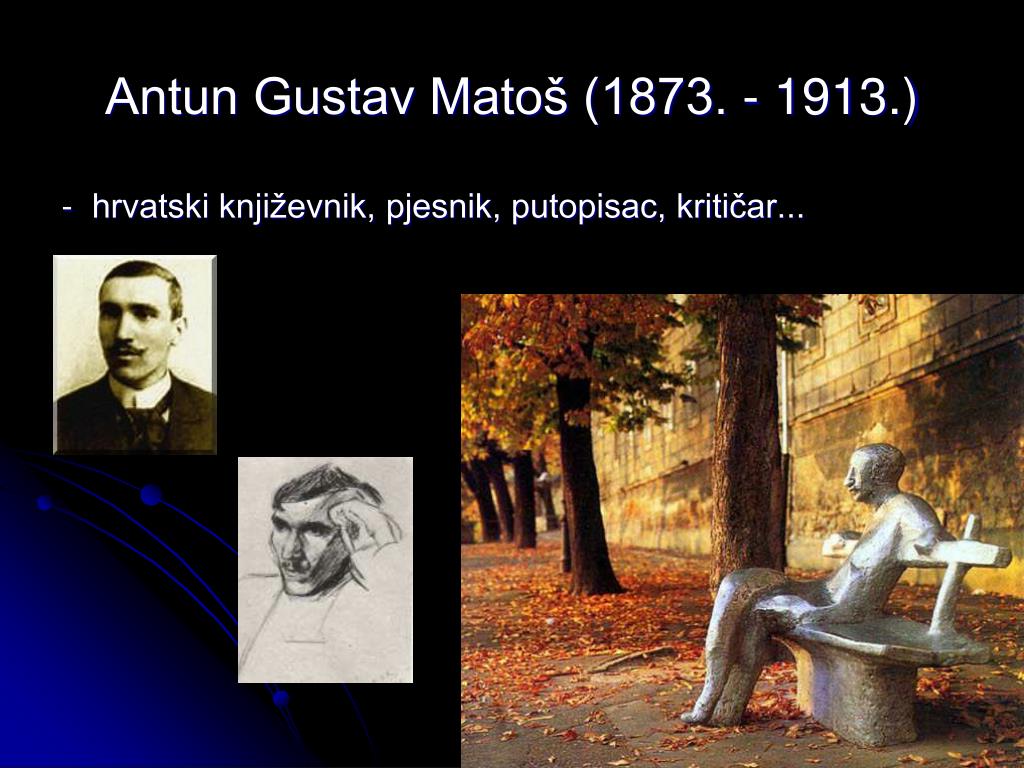 Antun Gustav Matoš (1873. - 1913.)

- hrvatski književnik, pjesnik, putopisac, kritičar...